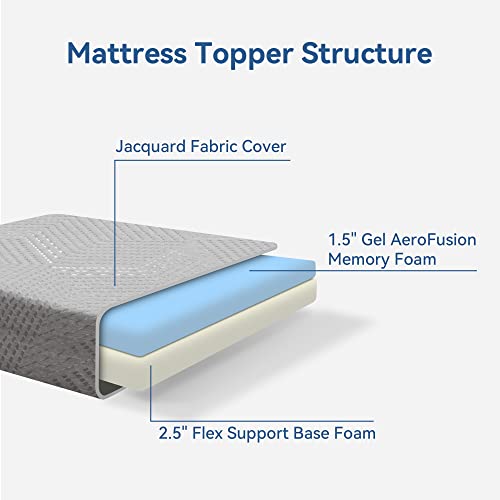 Mattress Topper Structure

Jacquard Fabric Cover

1.5" Gel AeroFusion Memory Foam

2.5" Flex Support Base Foam